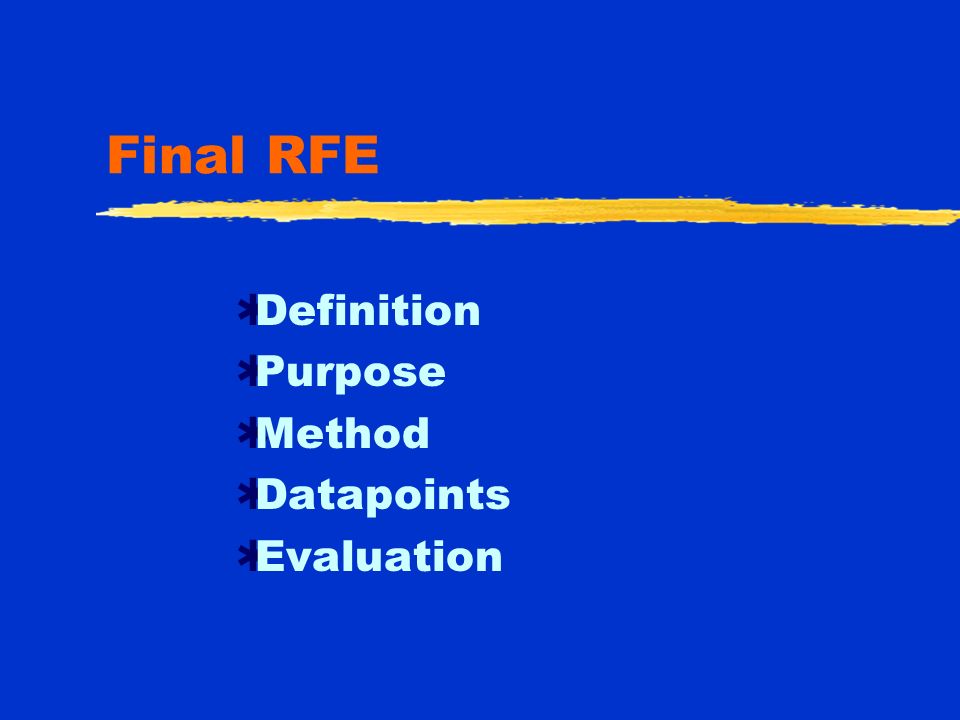 Final RFE

Definition
Purpose
Method
Datapoints
Evaluation